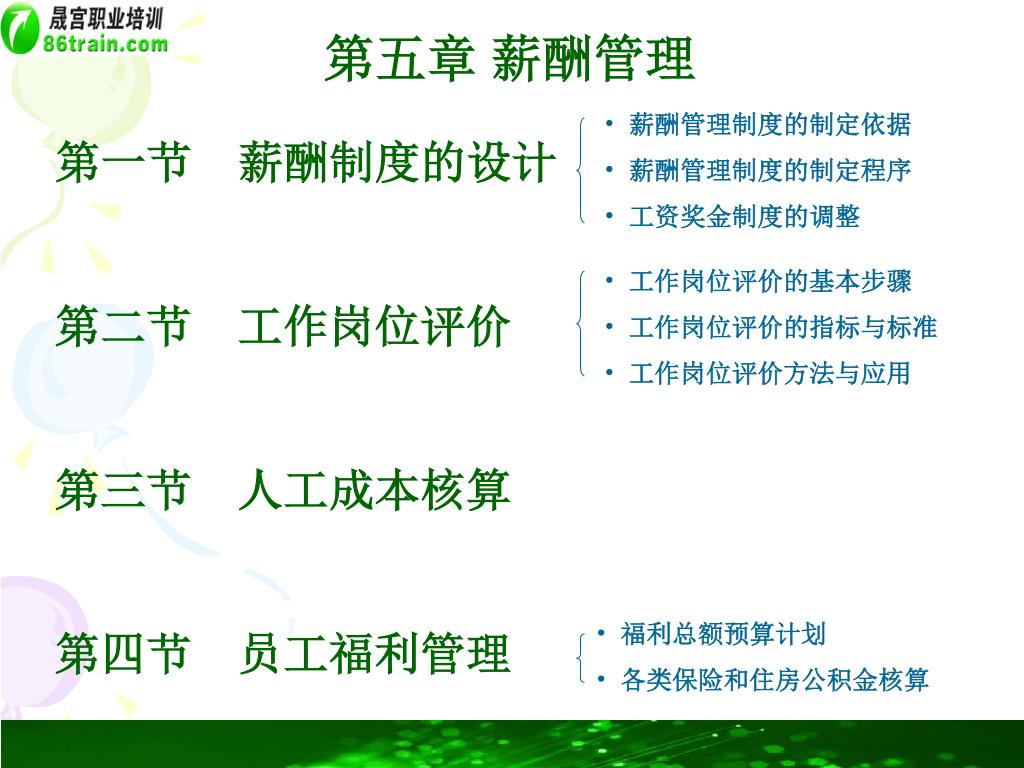 晟宫职业培训
86train.com

第五章 薪酬管理

第一节　薪酬制度的设计

• 薪酬管理制度的制定依据
• 薪酬管理制度的制定程序
• 工资奖金制度的调整

第二节　工作岗位评价

• 工作岗位评价的基本步骤
• 工作岗位评价的指标与标准
• 工作岗位评价方法与应用

第三节　人工成本核算

第四节　员工福利管理

• 福利总额预算计划
• 各类保险和住房公积金核算